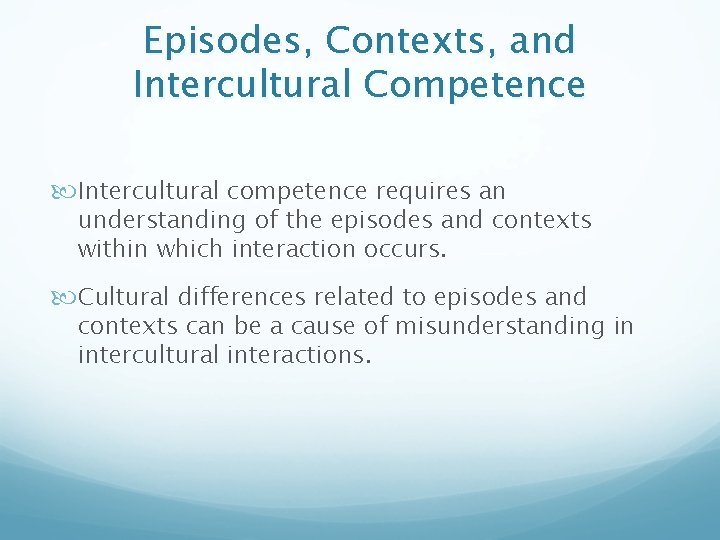 Episodes, Contexts, and Intercultural Competence

Intercultural competence requires an understanding of the episodes and contexts within which interaction occurs.

Cultural differences related to episodes and contexts can be a cause of misunderstanding in intercultural interactions.